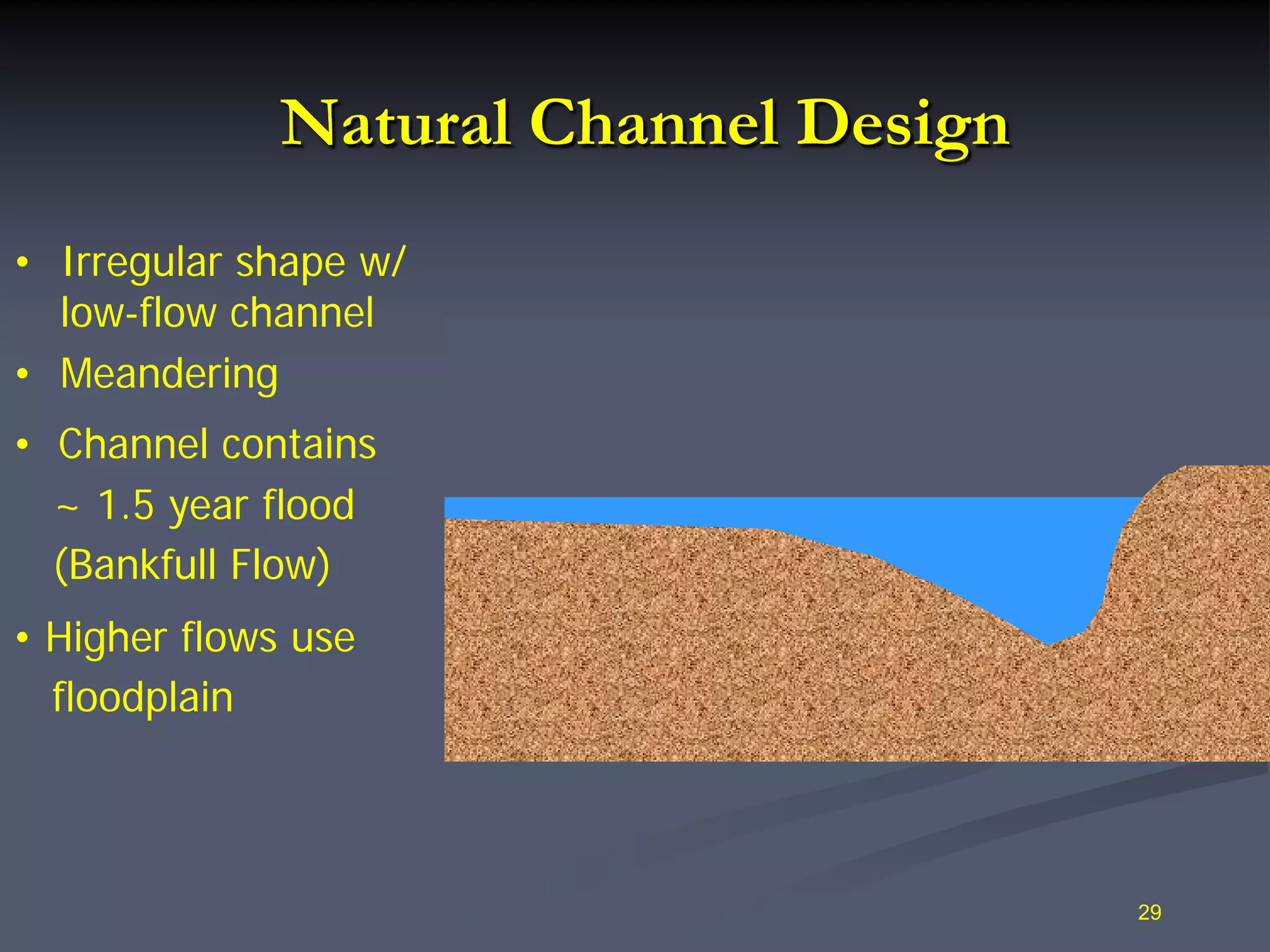 Natural Channel Design

• Irregular shape w/ low-flow channel

• Meandering

• Channel contains ~ 1.5 year flood (Bankfull Flow)

• Higher flows use floodplain

29